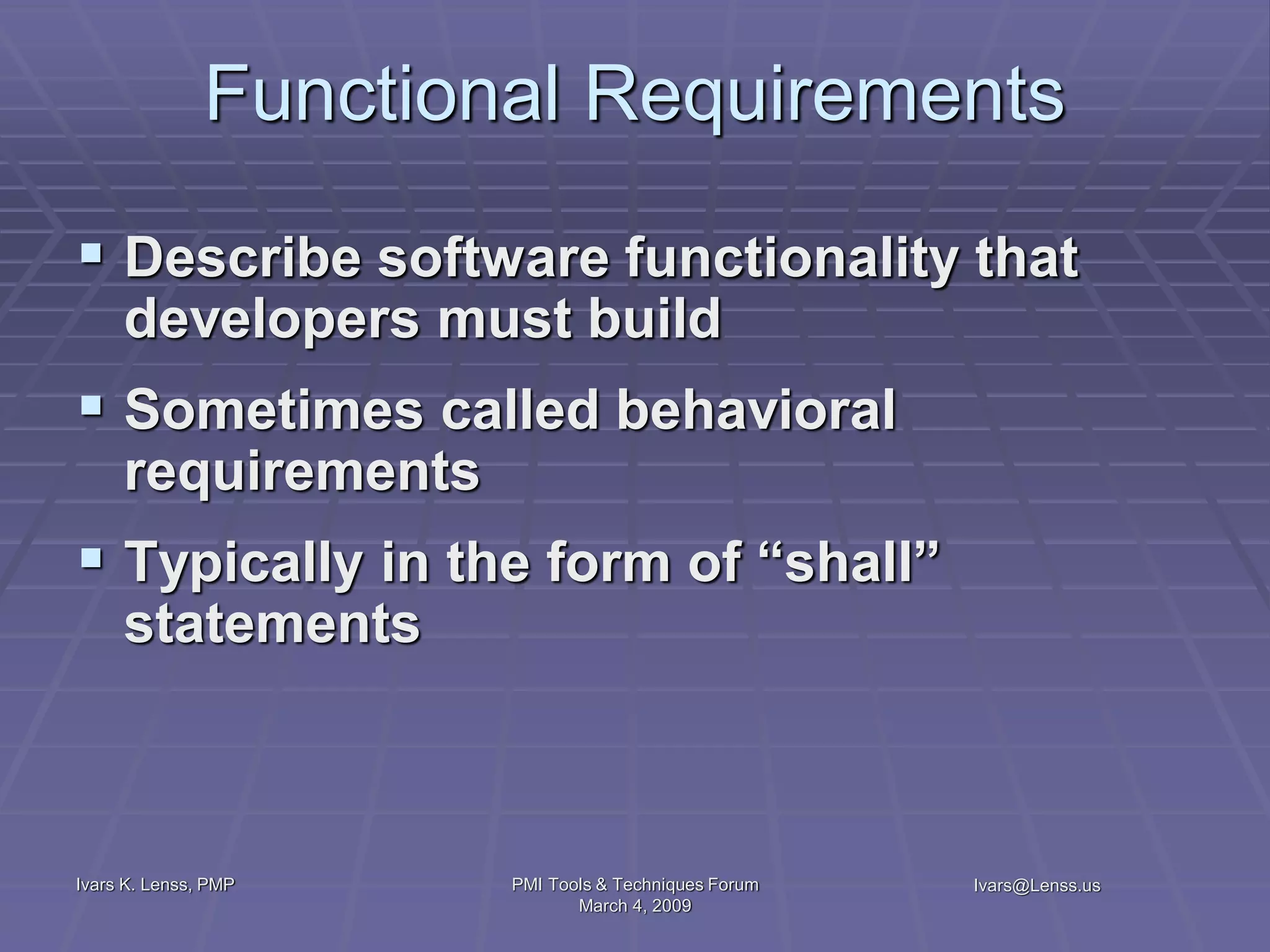 Functional Requirements

▪ Describe software functionality that developers must build

▪ Sometimes called behavioral requirements

▪ Typically in the form of “shall” statements

Ivars K. Lenss, PMP

PMI Tools & Techniques Forum
March 4, 2009

Ivars@Lenss.us